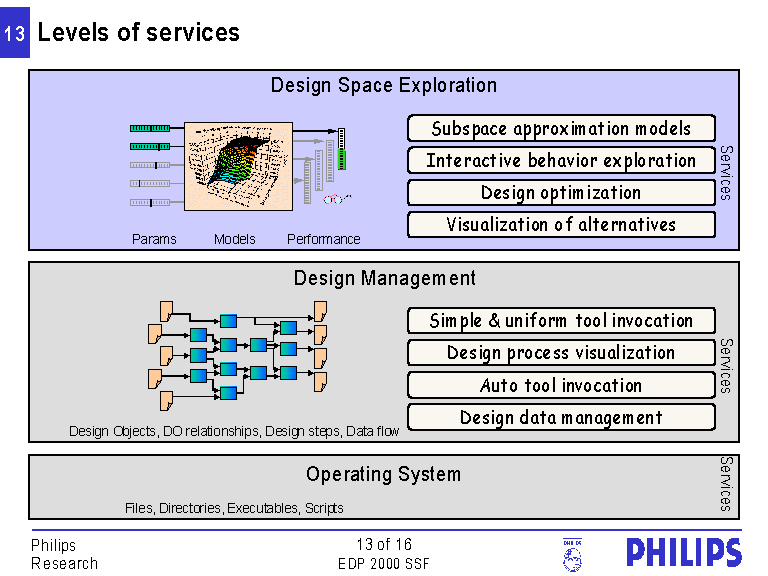 13 Levels of services

Design Space Exploration

Params Models Performance

Subspace approximation models

Interactive behavior exploration

Design optimization

Visualization of alternatives

Services

Design Management

Design Objects, DO relationships, Design steps, Data flow

Simple & uniform tool invocation

Design process visualization

Auto tool invocation

Design data management

Services

Operating System

Files, Directories, Executables, Scripts

Services

Philips
Research

13 of 16
EDP 2000 SSF

PHILIPS